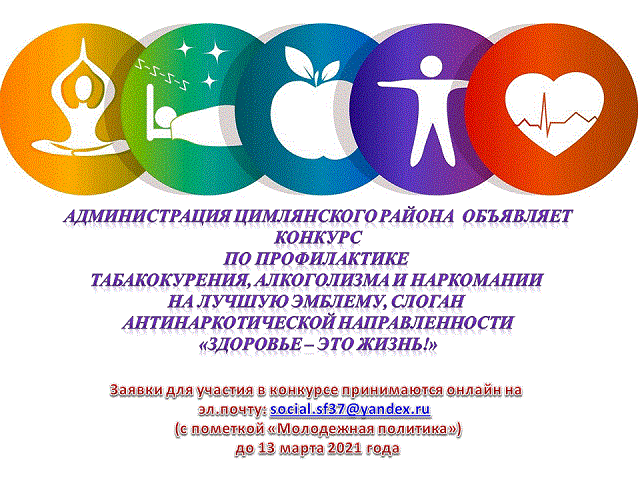 S-S-S-S

АДМИНИСТРАЦИЯ ЦИМЛЯНСКОГО РАЙОНА ОБЪЯВЛЯЕТ КОНКУРС ПО ПРОФИЛАКТИКЕ ТАБАКОКУРЕНИЯ, АЛКОГОЛИЗМА И НАРКОМАНИИ НА ЛУЧШУЮ ЭМБЛЕМУ, СЛОГАН АНТИНАРКОТИЧЕСКОЙ НАПРАВЛЕННОСТИ «ЗДОРОВЬЕ – ЭТО ЖИЗНЬ!»

Заявки для участия в конкурсе принимаются онлайн на эл.почту: social.sf37@yandex.ru (с пометкой «Молодежная политика») до 13 марта 2021 года